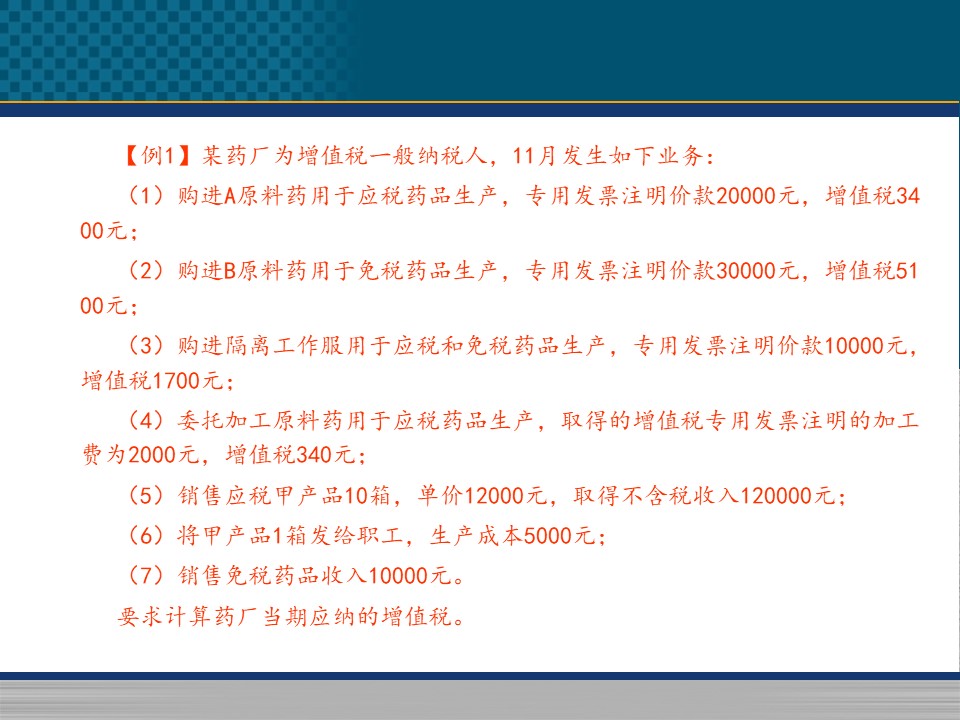 【例1】某药厂为增值税一般纳税人，11月发生如下业务：

（1）购进A原料药用于应税药品生产，专用发票注明价款20000元，增值税3400元；

（2）购进B原料药用于免税药品生产，专用发票注明价款30000元，增值税5100元；

（3）购进隔离工作服用于应税和免税药品生产，专用发票注明价款10000元，增值税1700元；

（4）委托加工原料药用于应税药品生产，取得的增值税专用发票注明的加工费为2000元，增值税340元；

（5）销售应税甲产品10箱，单价12000元，取得不含税收入120000元；

（6）将甲产品1箱发给职工，生产成本5000元；

（7）销售免税药品收入10000元。

要求计算药厂当期应纳的增值税。